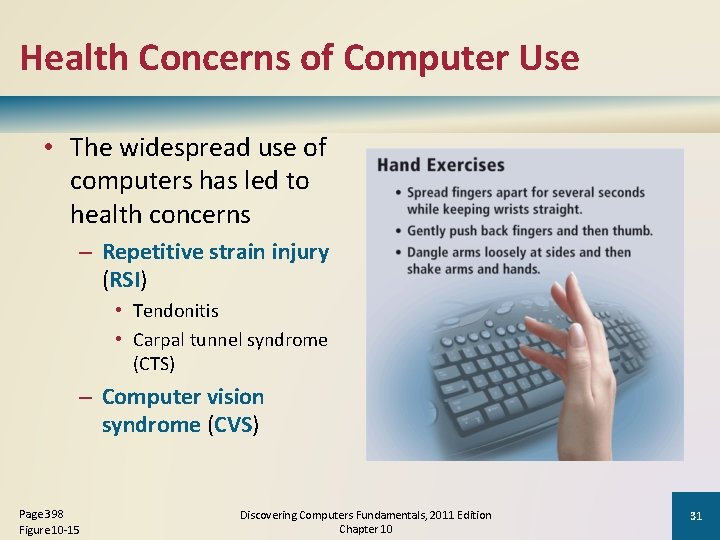 Health Concerns of Computer Use

• The widespread use of computers has led to health concerns
  – Repetitive strain injury (RSI)
    • Tendonitis
    • Carpal tunnel syndrome (CTS)
  – Computer vision syndrome (CVS)

Hand Exercises
• Spread fingers apart for several seconds while keeping wrists straight.
• Gently push back fingers and then thumb.
• Dangle arms loosely at sides and then shake arms and hands.

Page 398
Figure 10-15

Discovering Computers Fundamentals, 2011 Edition
Chapter 10

31